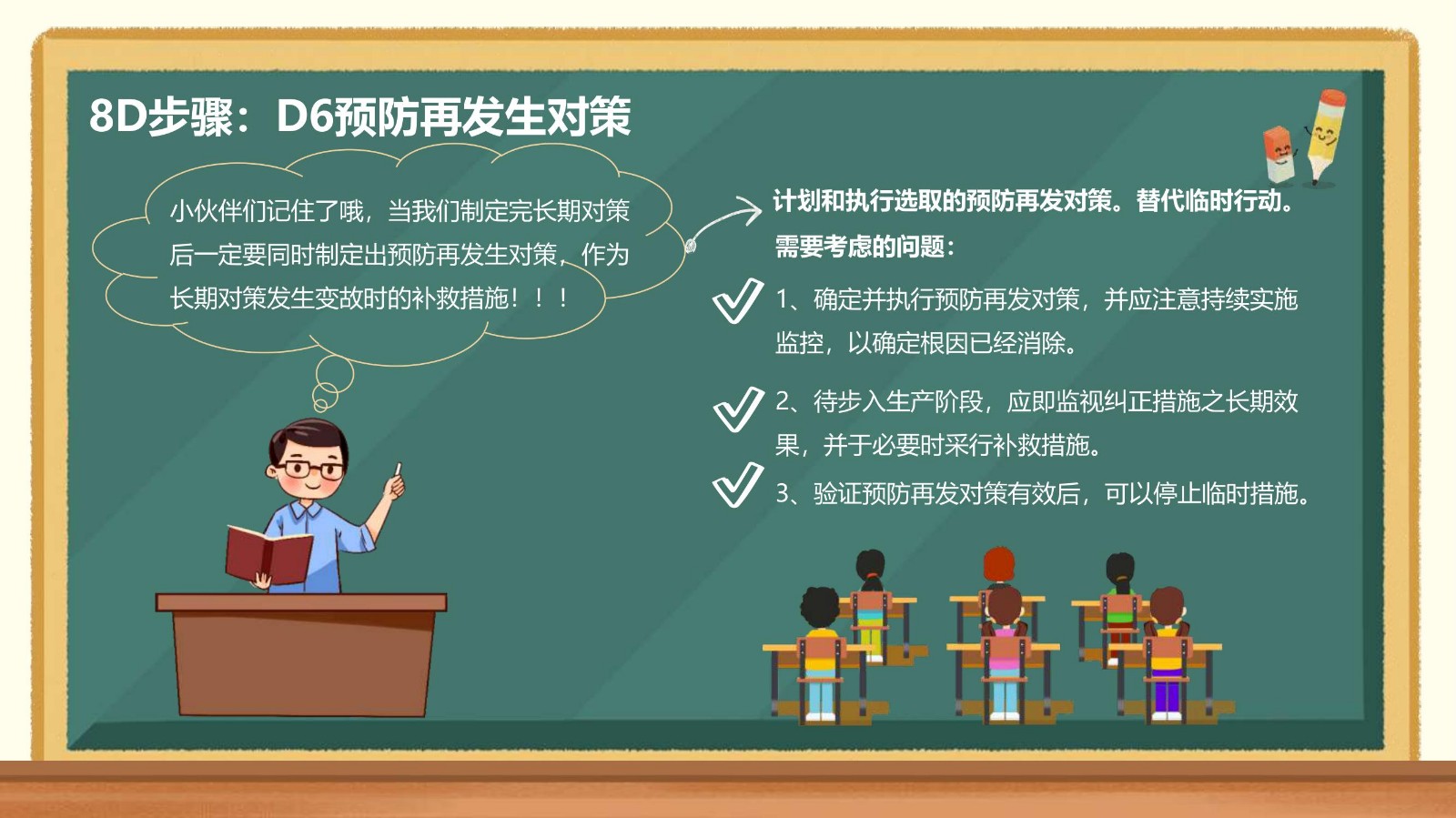 8D步骤：D6预防再发生对策

小伙伴们记住了哦，当我们制定完长期对策后一定要同时制定出预防再发生对策，作为长期对策发生变故时的补救措施！！！

计划和执行选取的预防再发对策。替代临时行动。

需要考虑的问题：

1、确定并执行预防再发对策，并应注意持续实施监控，以确定根因已经消除。

2、待步入生产阶段，应即监视纠正措施之长期效果，并于必要时采行补救措施。

3、验证预防再发对策有效后，可以停止临时措施。